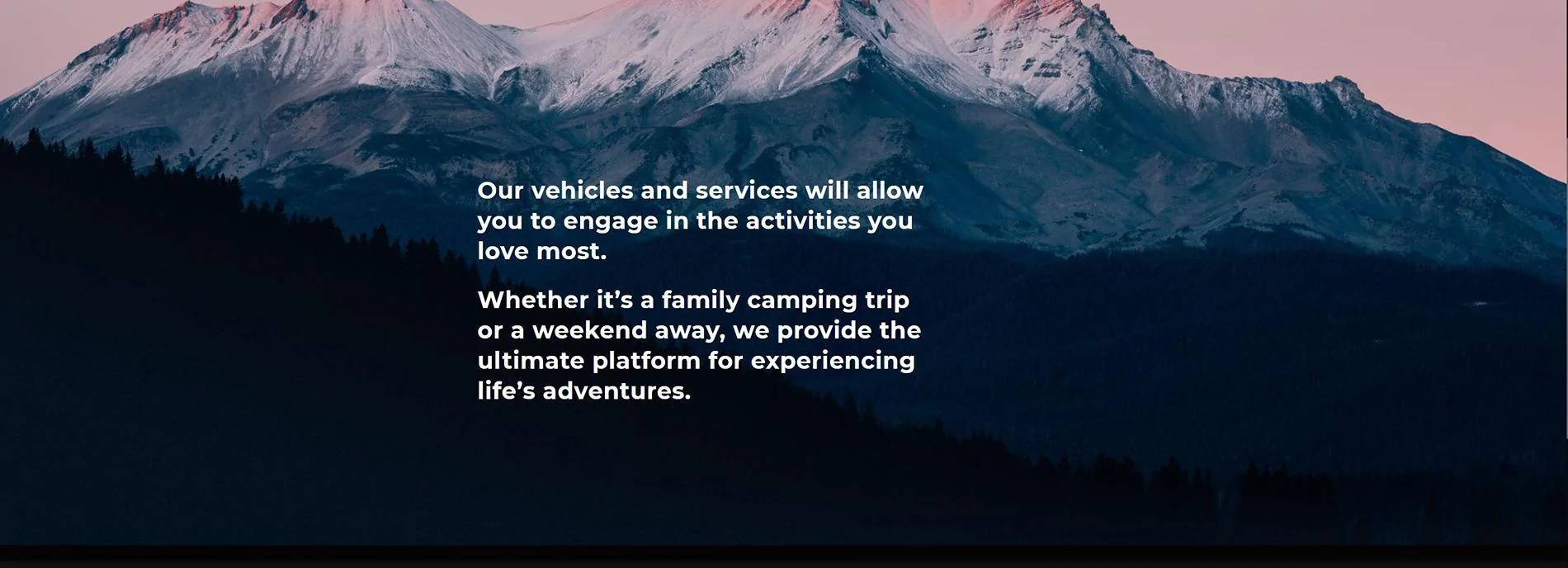 Our vehicles and services will allow you to engage in the activities you love most.

Whether it’s a family camping trip or a weekend away, we provide the ultimate platform for experiencing life’s adventures.